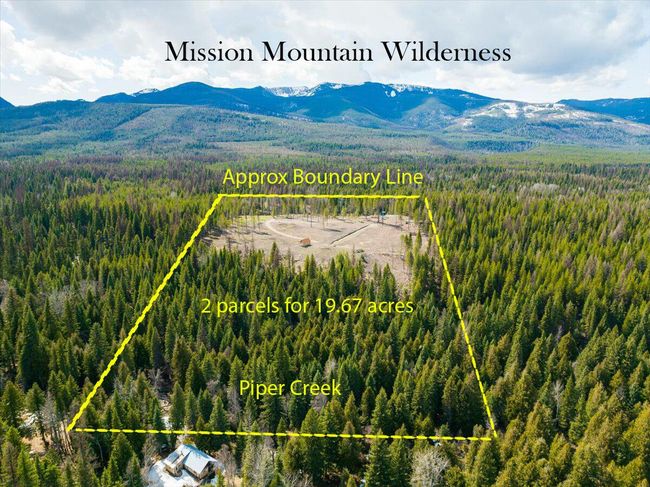 Mission Mountain Wilderness

Approx Boundary Line

2 parcels for 19.67 acres

Piper Creek